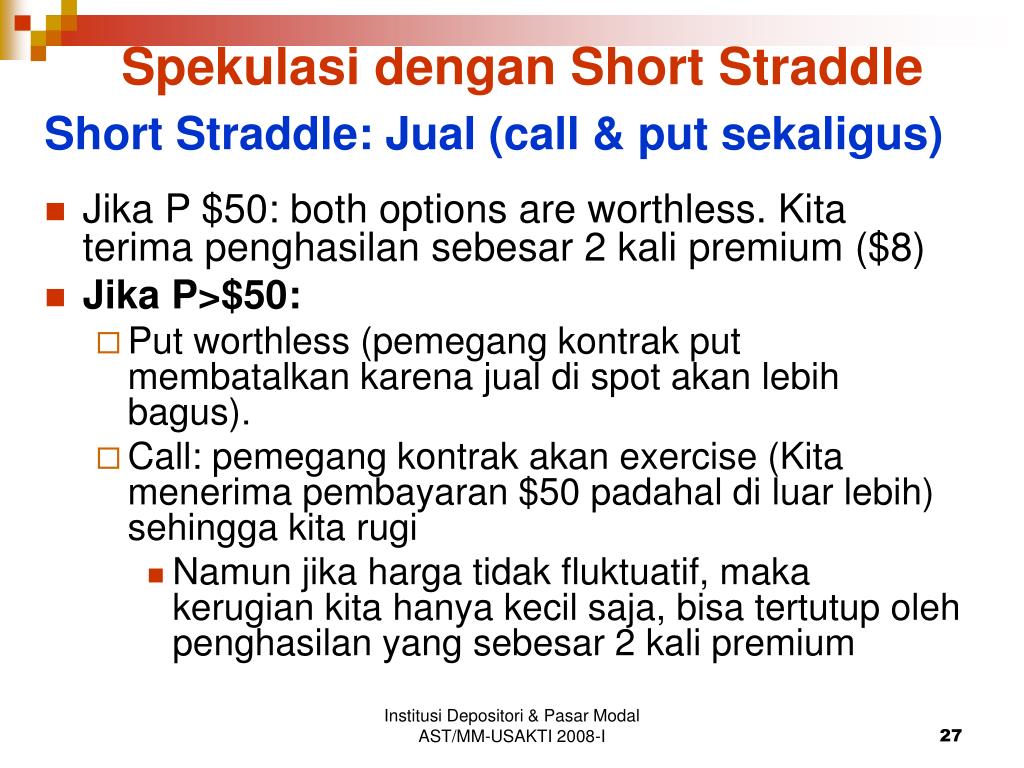 Spekulasi dengan Short Straddle

Short Straddle: Jual (call & put sekaligus)

Jika P \$50: both options are worthless. Kita terima penghasilan sebesar 2 kali premium (\$8)

Jika P>\$50:

Put worthless (pemegang kontrak put membatalkan karena jual di spot akan lebih bagus).

Call: pemegang kontrak akan exercise (Kita menerima pembayaran \$50 padahal di luar lebih) sehingga kita rugi

Namun jika harga tidak fluktuatif, maka kerugian kita hanya kecil saja, bisa tertutup oleh penghasilan yang sebesar 2 kali premium

Institusi Depositori & Pasar Modal
AST/MM-USAKTI 2008-I

27